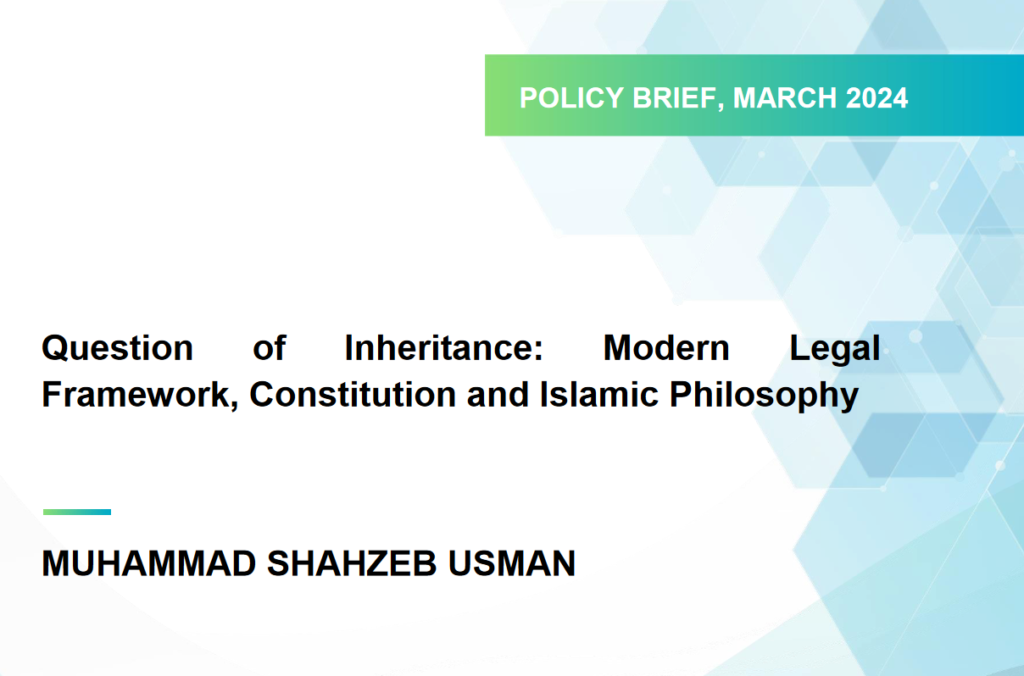 POLICY BRIEF, MARCH 2024

Question of Inheritance: Modern Legal Framework, Constitution and Islamic Philosophy

MUHAMMAD SHAHZEB USMAN